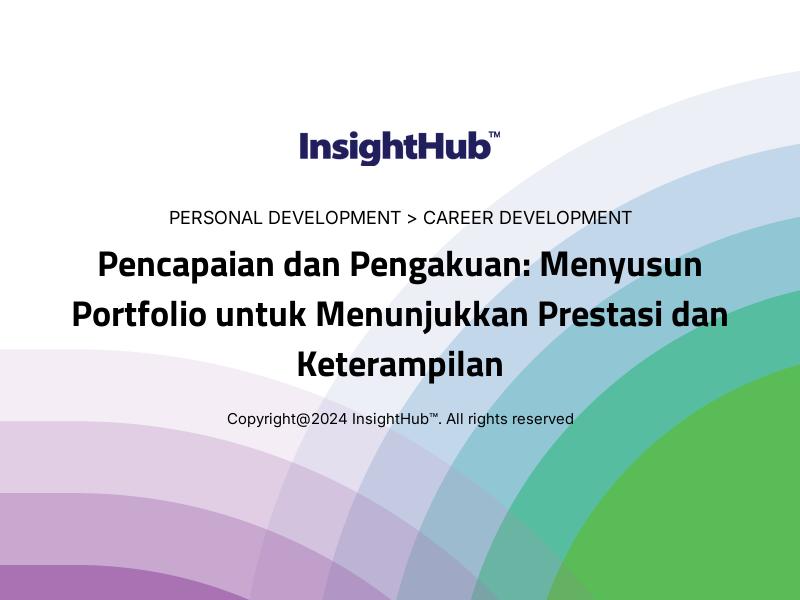 InsightHub™

PERSONAL DEVELOPMENT > CAREER DEVELOPMENT

Pencapaian dan Pengakuan: Menyusun Portfolio untuk Menunjukkan Prestasi dan Keterampilan

Copyright@2024 InsightHub™. All rights reserved